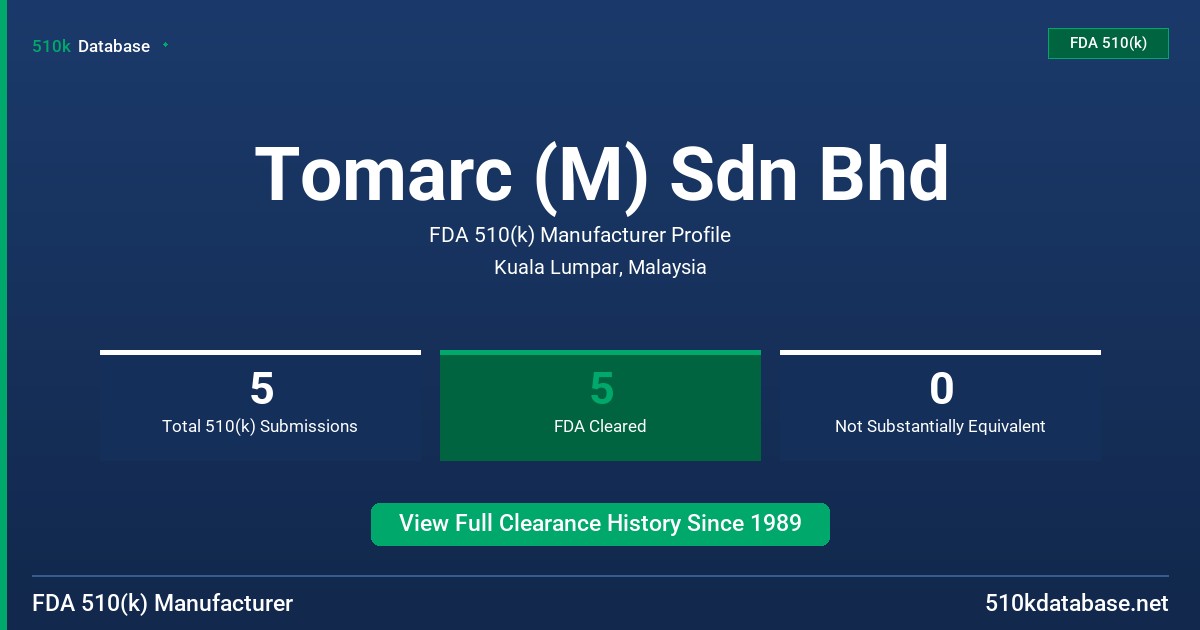 510k Database

FDA 510(k)

Tomarc (M) Sdn Bhd

FDA 510(k) Manufacturer Profile

Kuala Lumpar, Malaysia

5
Total 510(k) Submissions

5
FDA Cleared

0
Not Substantially Equivalent

View Full Clearance History Since 1989

FDA 510(k) Manufacturer

510kdatabase.net